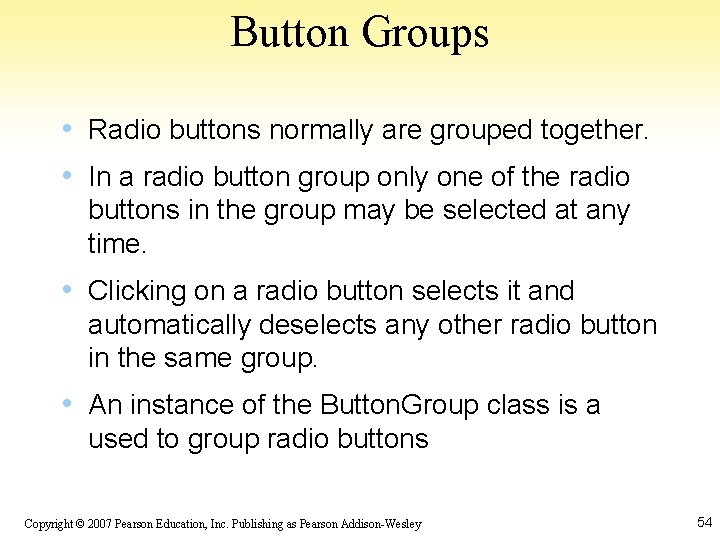 Button Groups

• Radio buttons normally are grouped together.

• In a radio button group only one of the radio buttons in the group may be selected at any time.

• Clicking on a radio button selects it and automatically deselects any other radio button in the same group.

• An instance of the ButtonGroup class is a used to group radio buttons

Copyright © 2007 Pearson Education, Inc. Publishing as Pearson Addison-Wesley

54